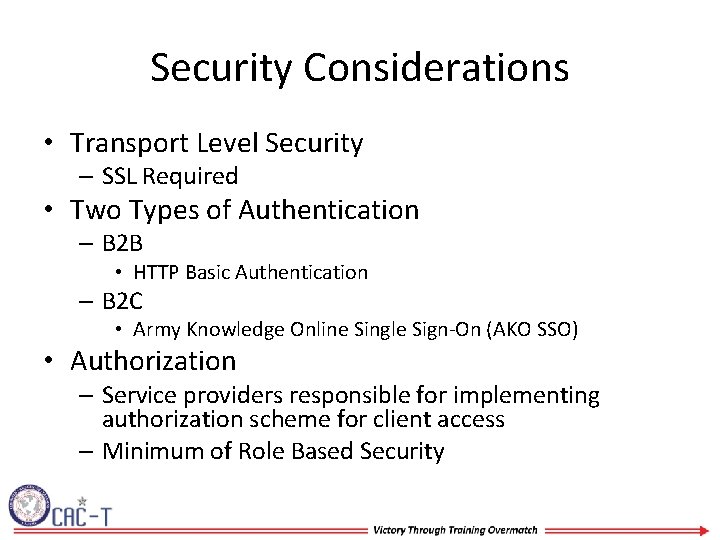 Security Considerations

• Transport Level Security
  – SSL Required
• Two Types of Authentication
  – B2B
    • HTTP Basic Authentication
  – B2C
    • Army Knowledge Online Single Sign-On (AKO SSO)
• Authorization
  – Service providers responsible for implementing authorization scheme for client access
  – Minimum of Role Based Security

CAC-T

Victory Through Training Overmatch